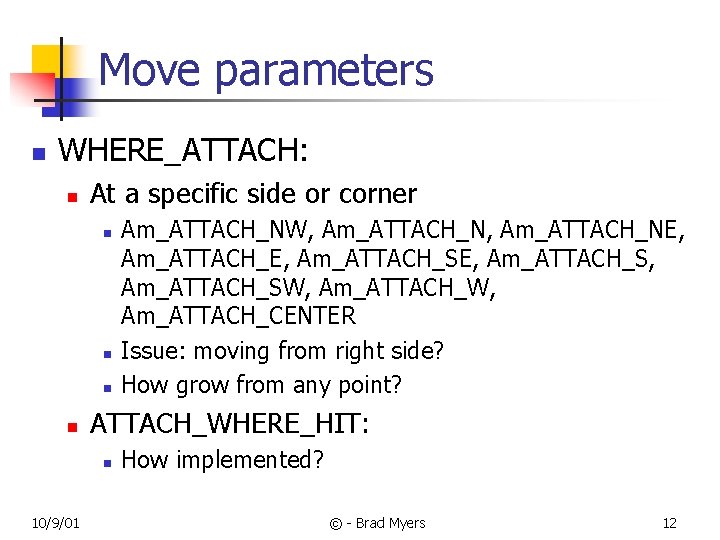 Move parameters

WHERE_ATTACH:

At a specific side or corner

Am_ATTACH_NW, Am_ATTACH_N, Am_ATTACH_NE, Am_ATTACH_E, Am_ATTACH_SE, Am_ATTACH_S, Am_ATTACH_SW, Am_ATTACH_W, Am_ATTACH_CENTER

Issue: moving from right side?

How grow from any point?

ATTACH_WHERE_HIT:

How implemented?

10/9/01

© - Brad Myers

12